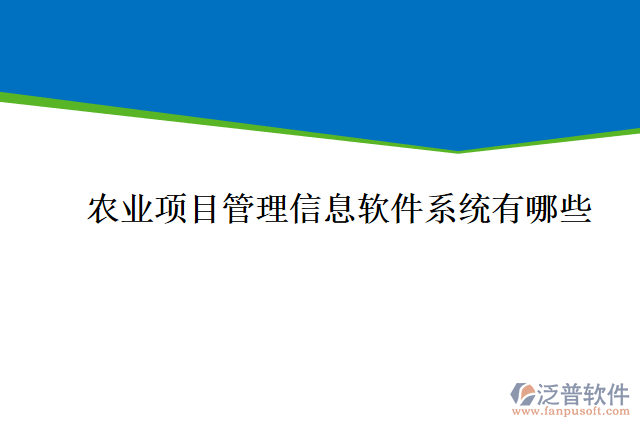 农业项目管理信息软件系统有哪些

泛普软件
www.fanpusoft.com